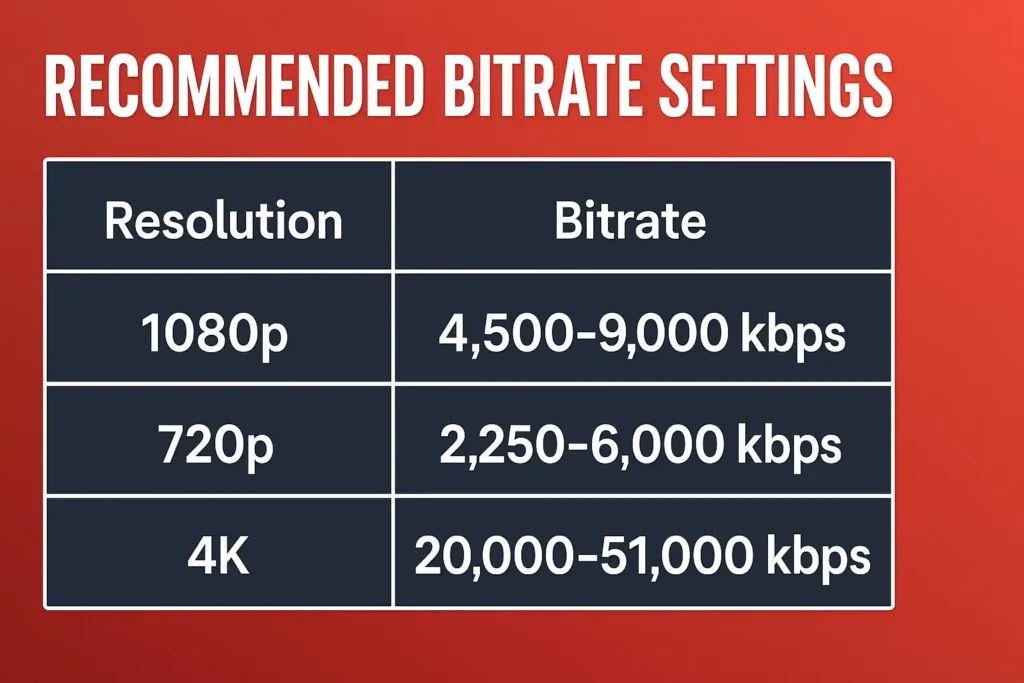 RECOMMENDED BITRATE SETTINGS

| Resolution | Bitrate |
|---|---|
| 1080p | 4,500-9,000 kbps |
| 720p | 2,250-6,000 kbps |
| 4K | 20,000-51,000 kbps |